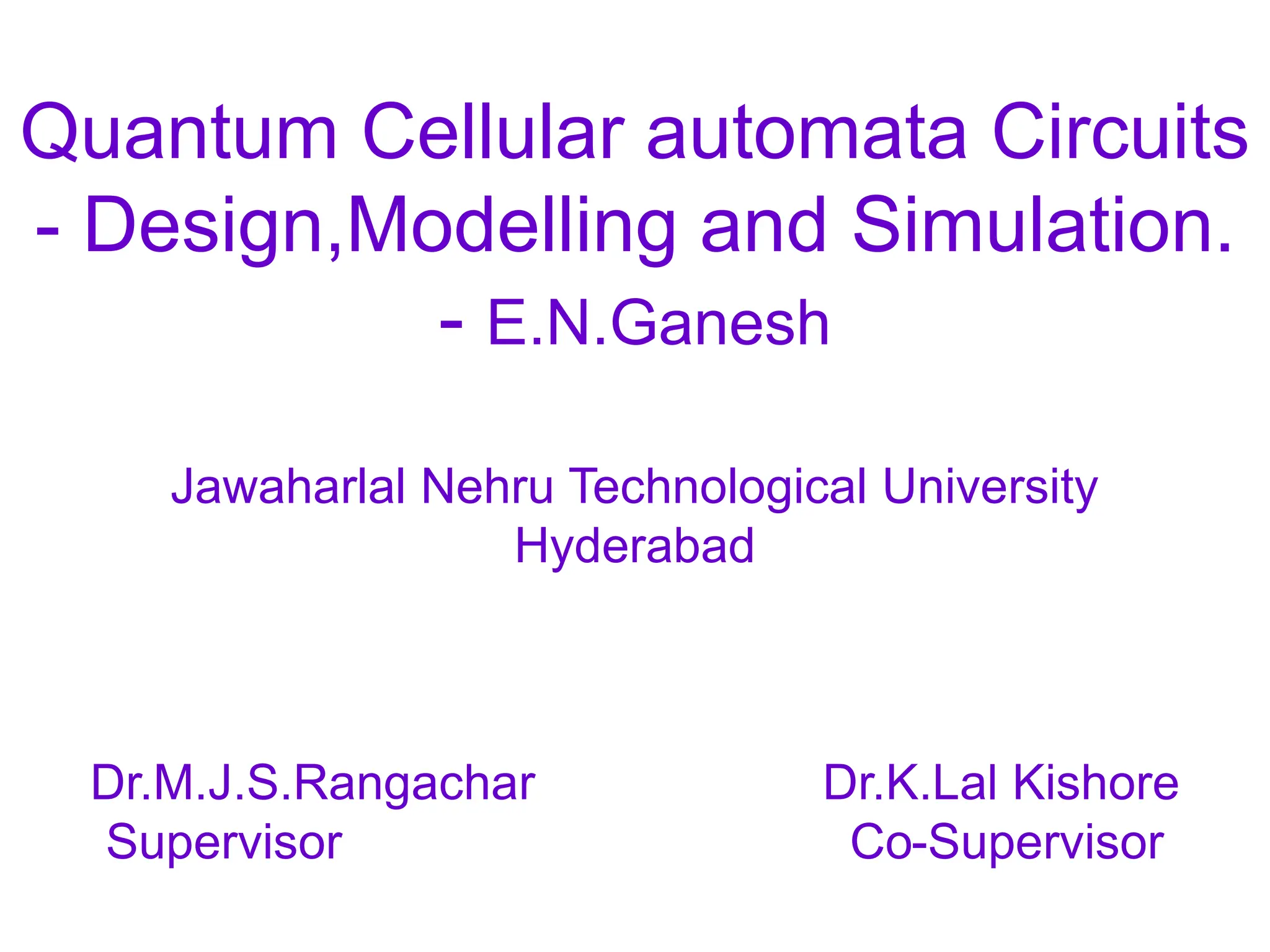 Quantum Cellular automata Circuits - Design,Modelling and Simulation.

- E.N.Ganesh

Jawaharlal Nehru Technological University
Hyderabad

Dr.M.J.S.Rangachar
Supervisor

Dr.K.Lal Kishore
Co-Supervisor